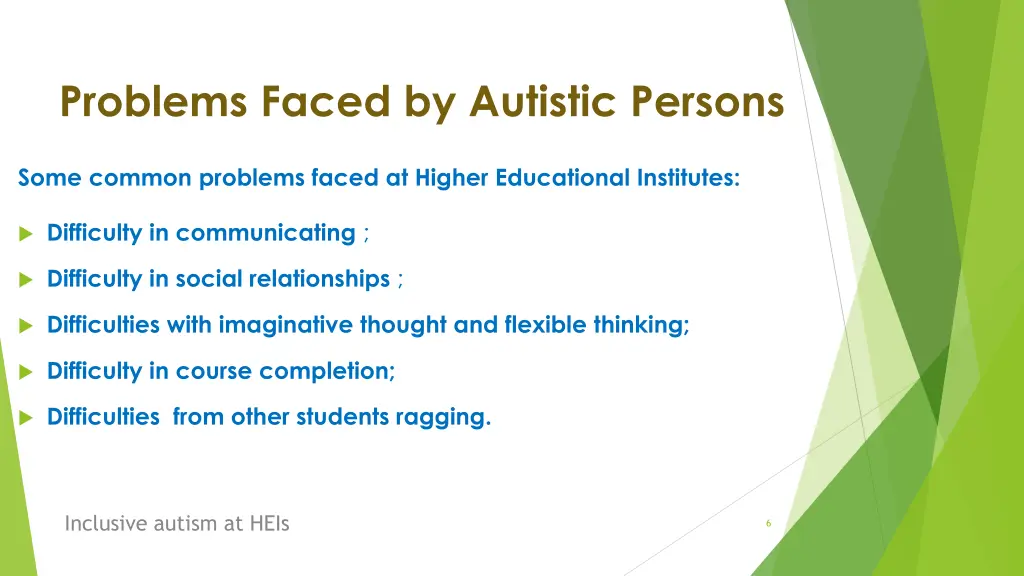 Problems Faced by Autistic Persons

Some common problems faced at Higher Educational Institutes:

Difficulty in communicating ;

Difficulty in social relationships ;

Difficulties with imaginative thought and flexible thinking;

Difficulty in course completion;

Difficulties from other students ragging.

Inclusive autism at HEIs

6